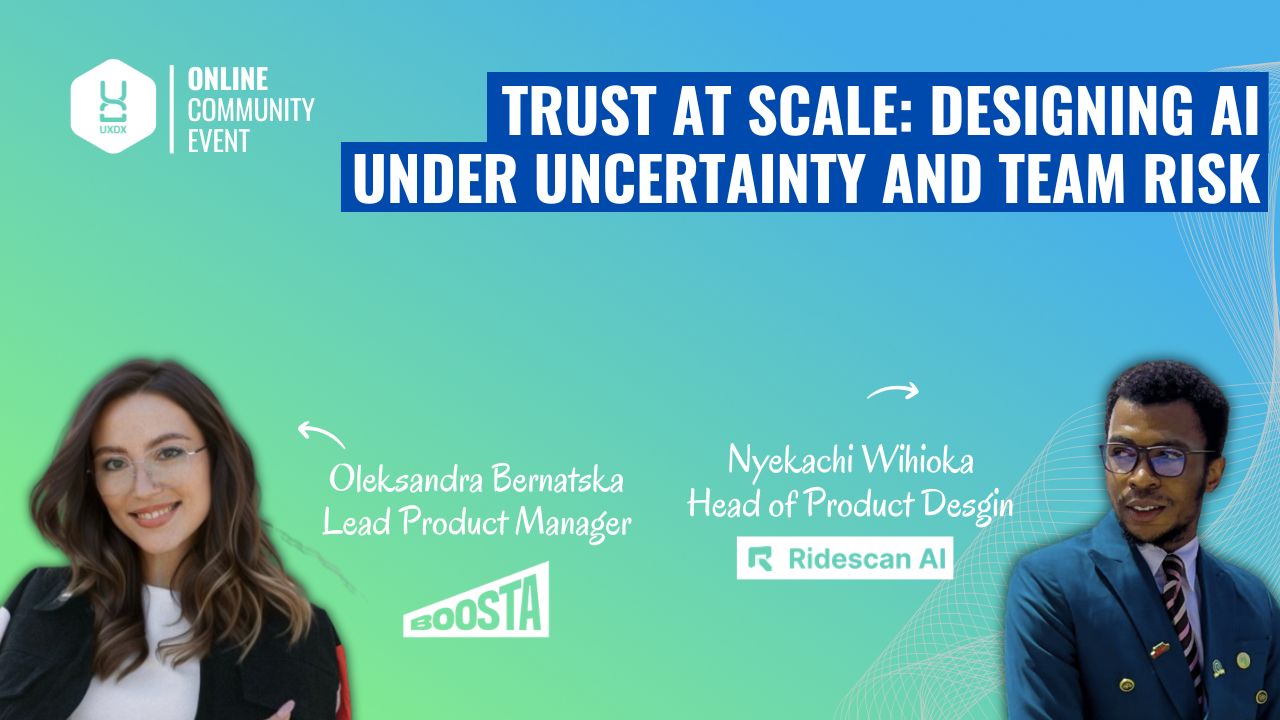 UXDX

ONLINE COMMUNITY EVENT

TRUST AT SCALE: DESIGNING AI UNDER UNCERTAINTY AND TEAM RISK

Oleksandra Bernatska
Lead Product Manager

BOOSTA

Nyekachi Wihioka
Head of Product Desgin

Ridescan AI